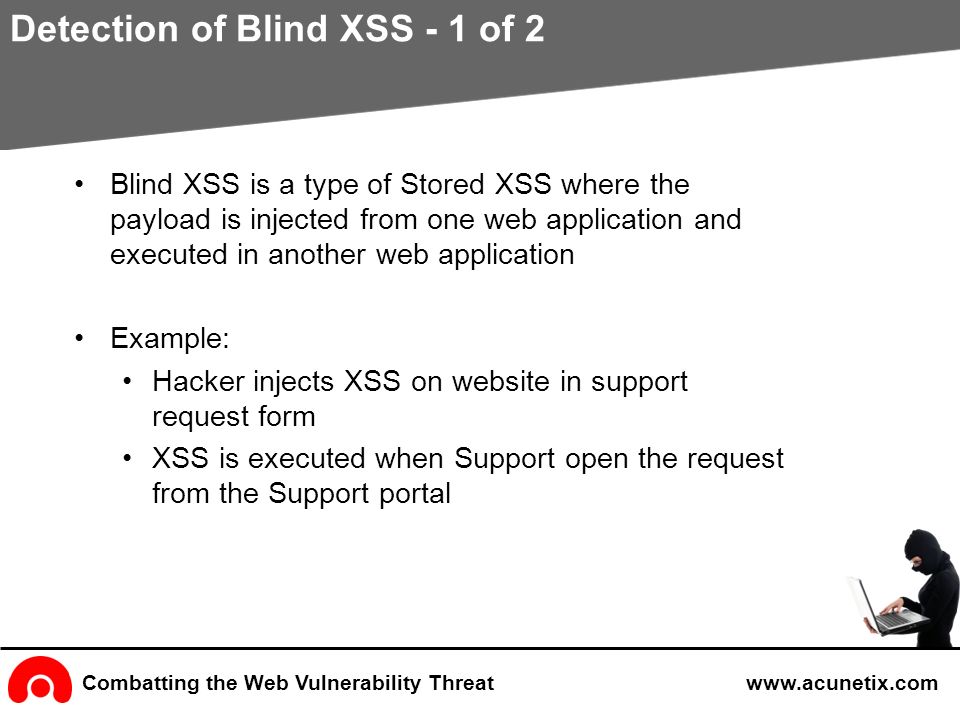 Detection of Blind XSS - 1 of 2

• Blind XSS is a type of Stored XSS where the payload is injected from one web application and executed in another web application

• Example:
  • Hacker injects XSS on website in support request form
  • XSS is executed when Support open the request from the Support portal

Combatting the Web Vulnerability Threat

www.acunetix.com